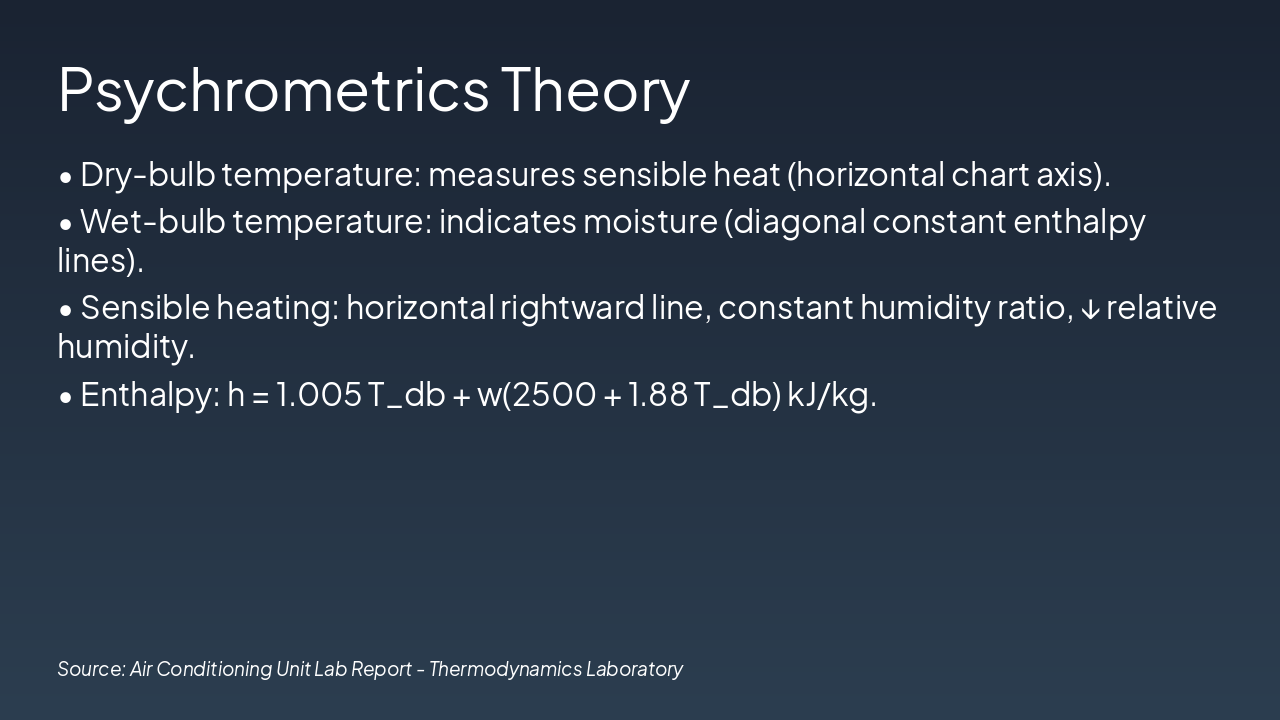 Psychrometrics Theory

• Dry-bulb temperature: measures sensible heat (horizontal chart axis).

• Wet-bulb temperature: indicates moisture (diagonal constant enthalpy lines).

• Sensible heating: horizontal rightward line, constant humidity ratio, ↓ relative humidity.

• Enthalpy: h = 1.005 T_db + w(2500 + 1.88 T_db) kJ/kg.

Source: Air Conditioning Unit Lab Report - Thermodynamics Laboratory